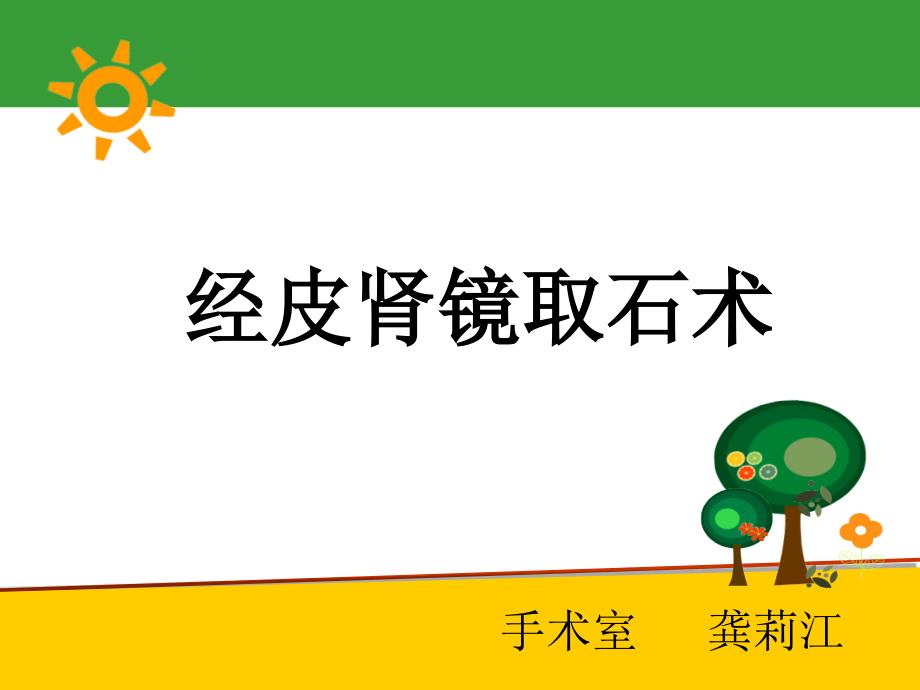 经皮肾镜取石术

手术室　龚莉江